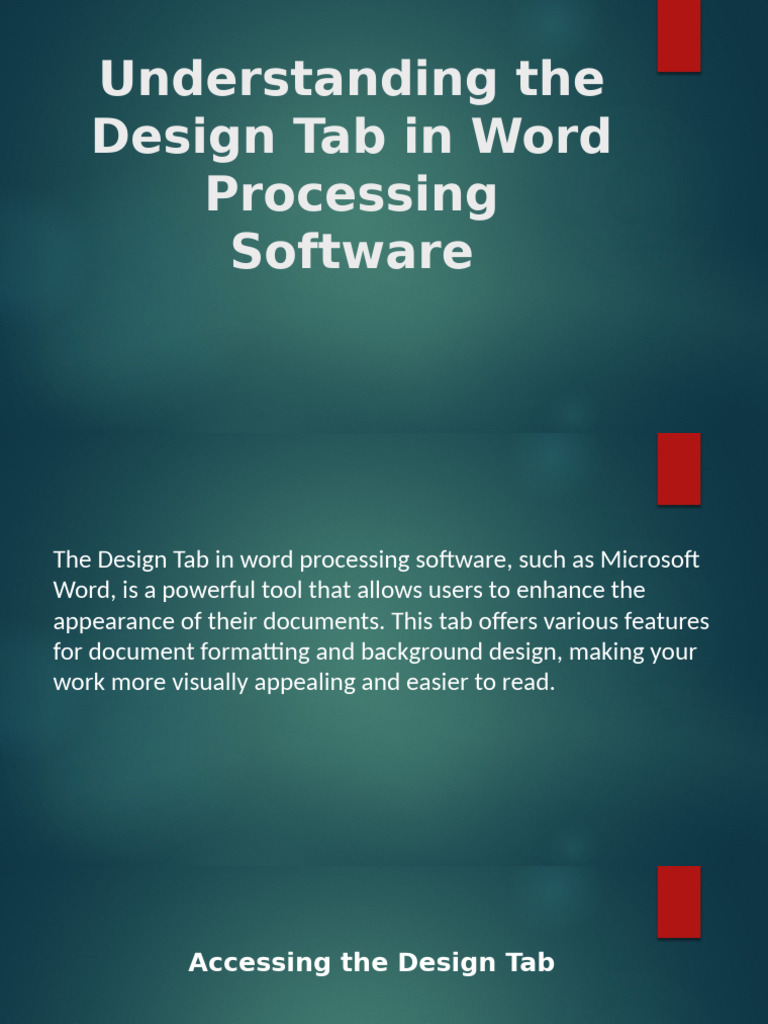 Understanding the Design Tab in Word Processing Software

The Design Tab in word processing software, such as Microsoft Word, is a powerful tool that allows users to enhance the appearance of their documents. This tab offers various features for document formatting and background design, making your work more visually appealing and easier to read.

Accessing the Design Tab